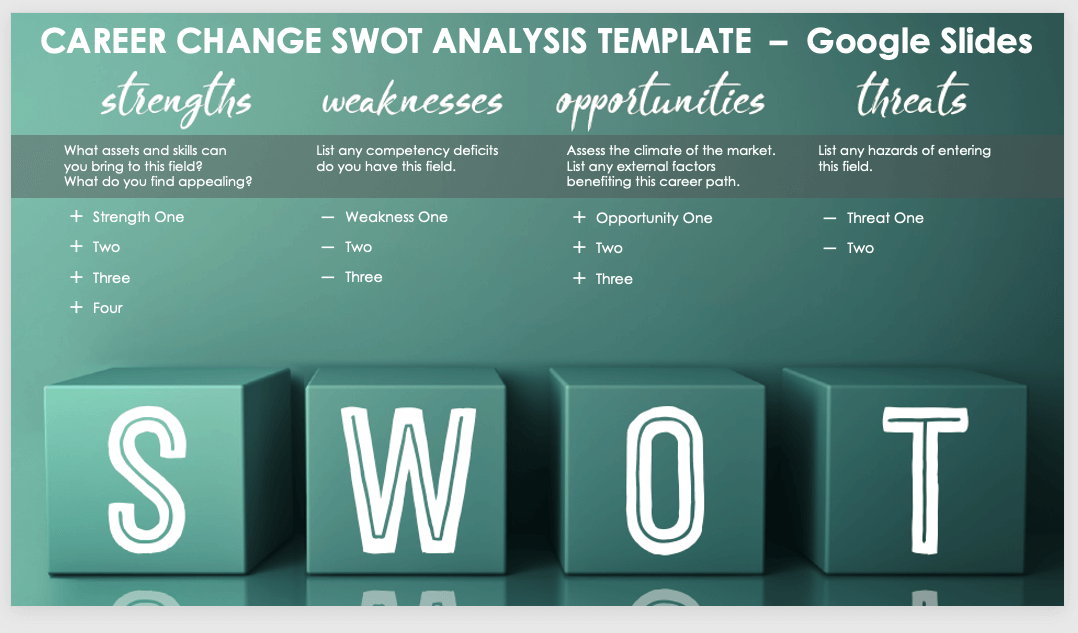 CAREER CHANGE SWOT ANALYSIS TEMPLATE – Google Slides

strengths

What assets and skills can you bring to this field? What do you find appealing?

+ Strength One
+ Two
+ Three
+ Four

weaknesses

List any competency deficits do you have this field.

— Weakness One
— Two
— Three

opportunities

Assess the climate of the market. List any external factors benefiting this career path.

+ Opportunity One
+ Two
+ Three

threats

List any hazards of entering this field.

— Threat One
— Two

S W O T